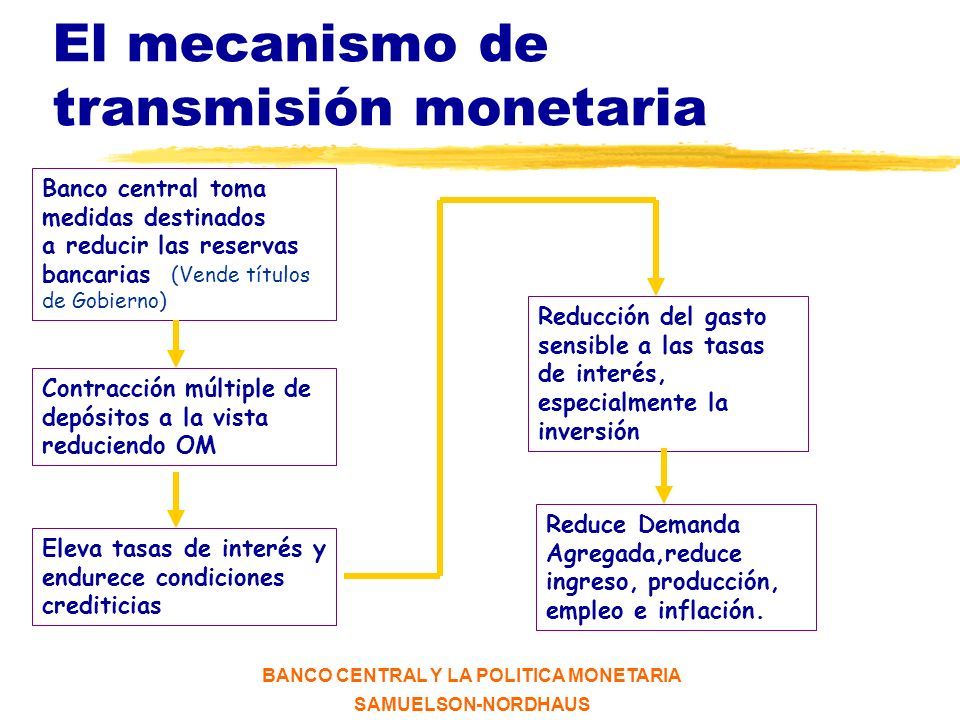 El mecanismo de transmisión monetaria

Banco central toma medidas destinados a reducir las reservas bancarias (Vende títulos de Gobierno)

Contracción múltiple de depósitos a la vista reduciendo OM

Eleva tasas de interés y endurece condiciones crediticias

Reducción del gasto sensible a las tasas de interés, especialmente la inversión

Reduce Demanda Agregada,reduce ingreso, producción, empleo e inflación.

BANCO CENTRAL Y LA POLITICA MONETARIA
SAMUELSON-NORDHAUS